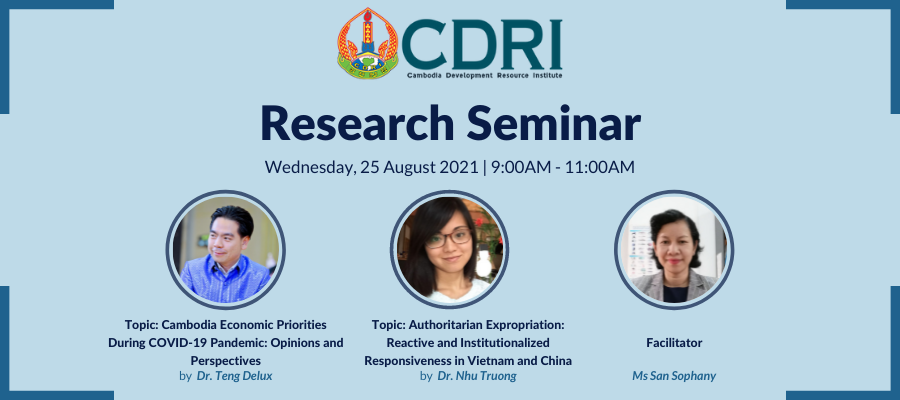 CDRI
Cambodia Development Resource Institute

Research Seminar

Wednesday, 25 August 2021 | 9:00AM - 11:00AM

Topic: Cambodia Economic Priorities During COVID-19 Pandemic: Opinions and Perspectives
by Dr. Teng Delux

Topic: Authoritarian Expropriation: Reactive and Institutionalized Responsiveness in Vietnam and China
by Dr. Nhu Truong

Facilitator

Ms San Sophany